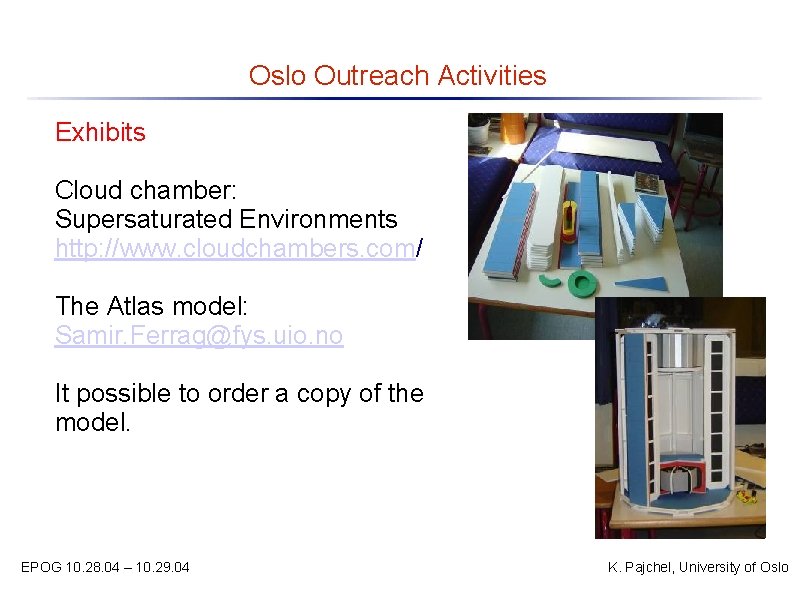 Oslo Outreach Activities

Exhibits

Cloud chamber:
Supersaturated Environments
http://www.cloudchambers.com/

The Atlas model:
Samir.Ferrag@fys.uio.no

It possible to order a copy of the model.

EPOG 10.28.04 – 10.29.04

K. Pajchel, University of Oslo